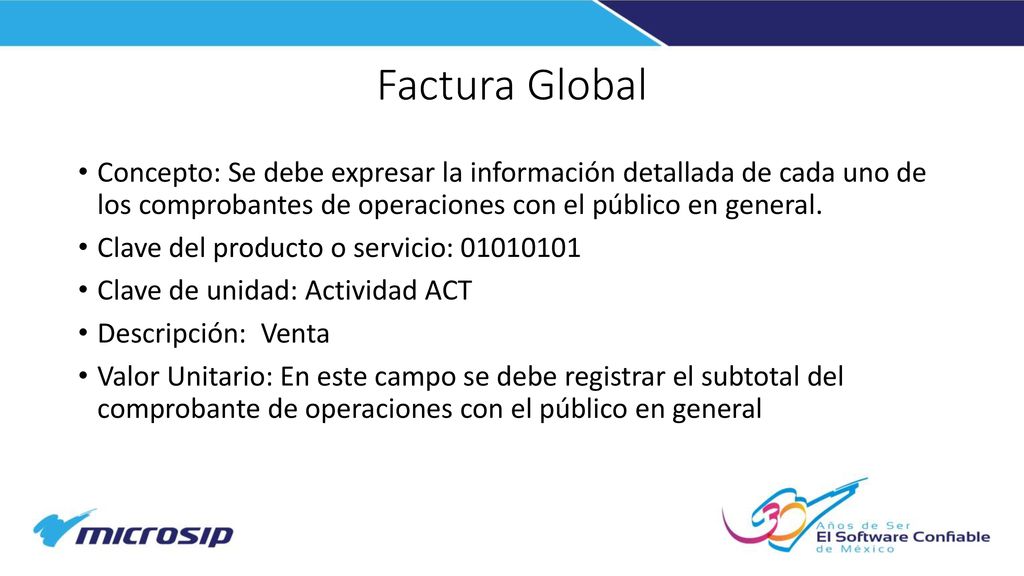 Factura Global

• Concepto: Se debe expresar la información detallada de cada uno de los comprobantes de operaciones con el público en general.
• Clave del producto o servicio: 01010101
• Clave de unidad: Actividad ACT
• Descripción: Venta
• Valor Unitario: En este campo se debe registrar el subtotal del comprobante de operaciones con el público en general

microsip

30 Años de Ser El Software Confiable de México